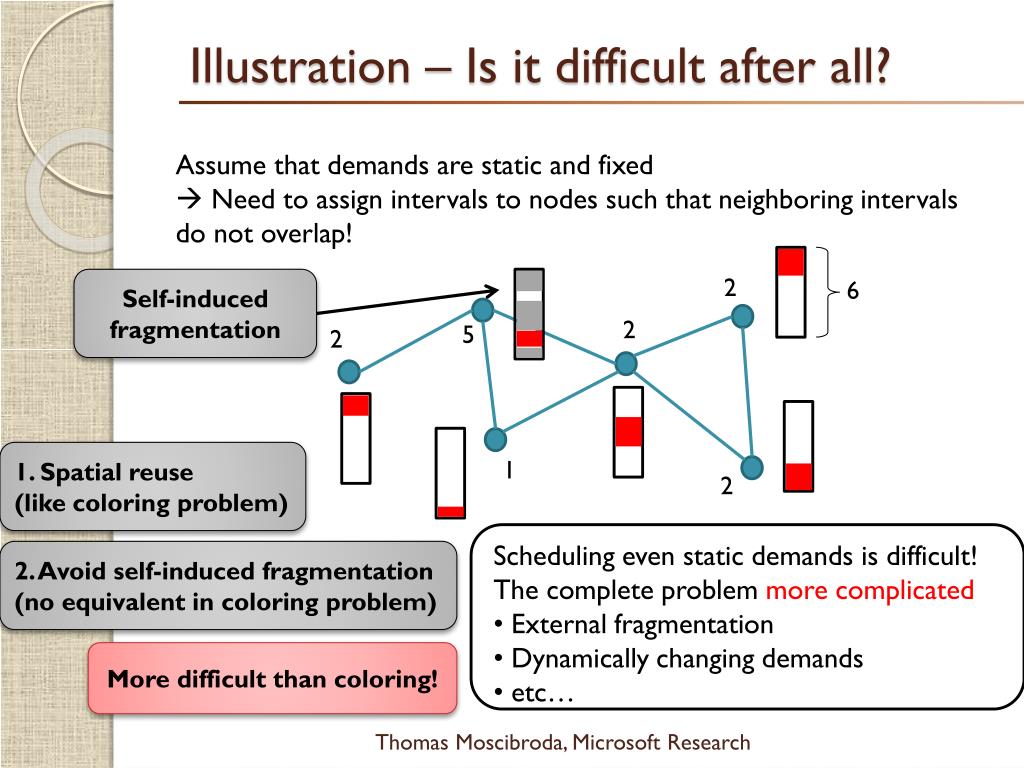 Illustration – Is it difficult after all?

Assume that demands are static and fixed
→ Need to assign intervals to nodes such that neighboring intervals do not overlap!

Self-induced fragmentation

2

5

2

2

6

1

2

1. Spatial reuse
(like coloring problem)

2. Avoid self-induced fragmentation
(no equivalent in coloring problem)

More difficult than coloring!

Scheduling even static demands is difficult!
The complete problem more complicated
• External fragmentation
• Dynamically changing demands
• etc…

Thomas Moscibroda, Microsoft Research